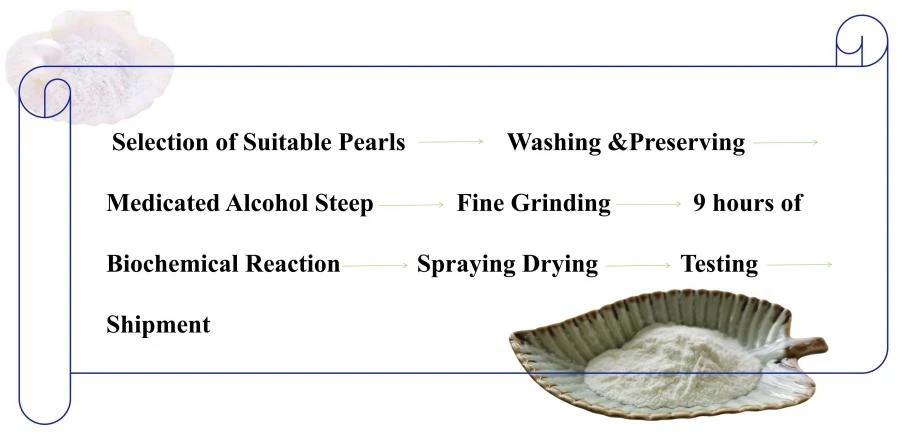 Selection of Suitable Pearls → Washing &Preserving →

Medicated Alcohol Steep → Fine Grinding → 9 hours of

Biochemical Reaction → Spraying Drying → Testing →

Shipment